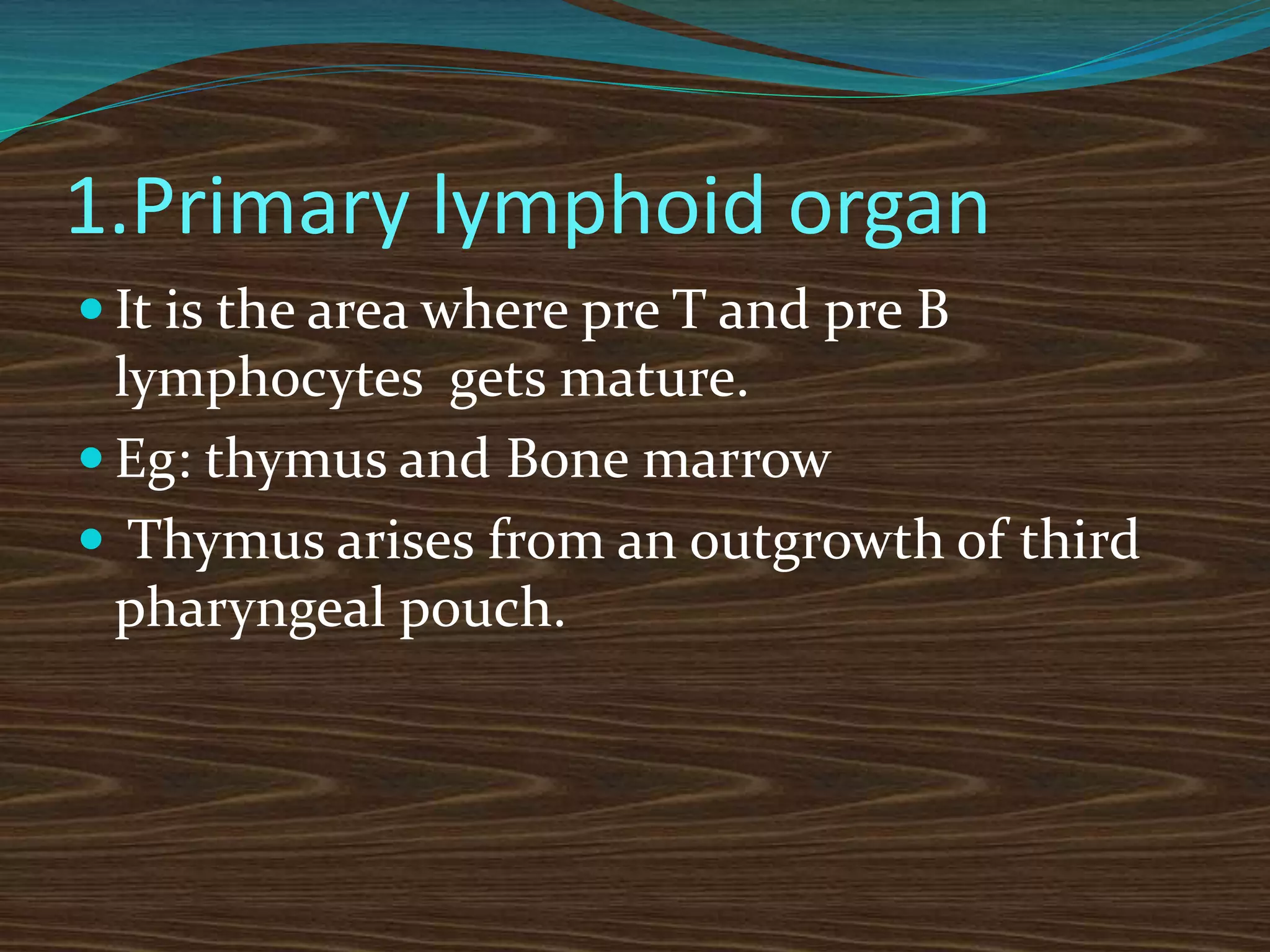 1.Primary lymphoid organ

- It is the area where pre T and pre B lymphocytes gets mature.
- Eg: thymus and Bone marrow
- Thymus arises from an outgrowth of third pharyngeal pouch.